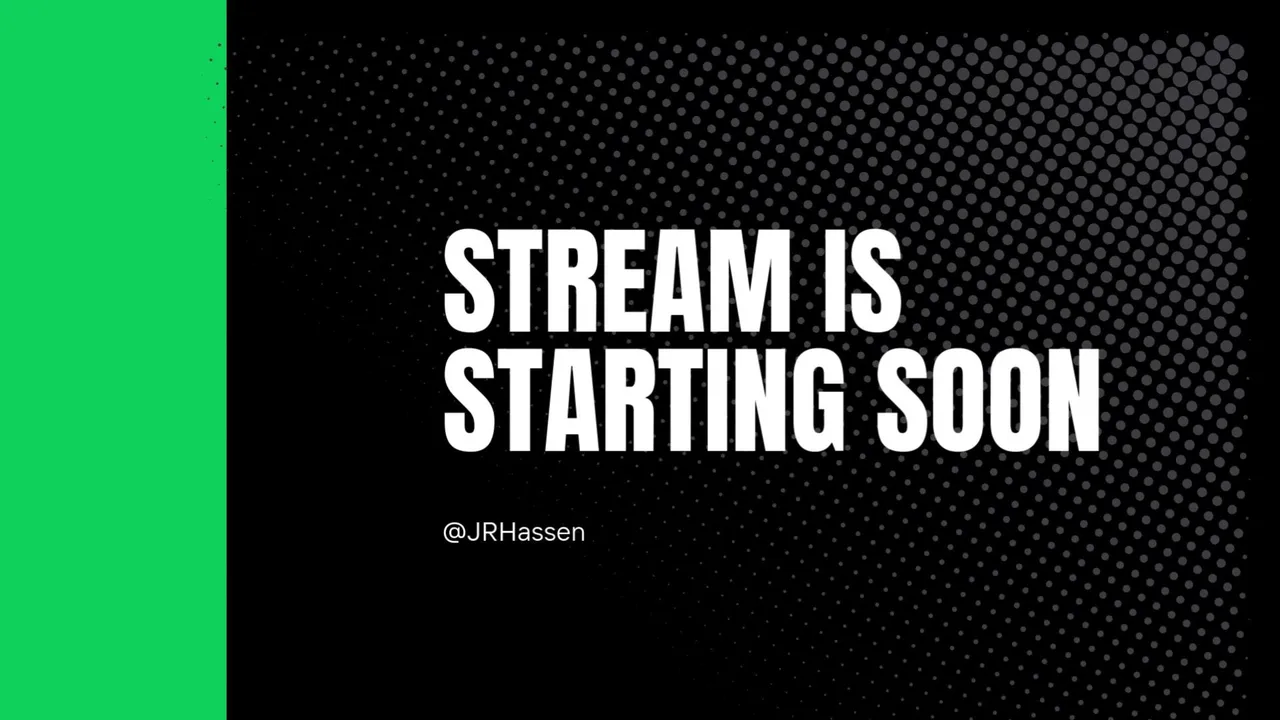 STREAM IS STARTING SOON

@JRHassen